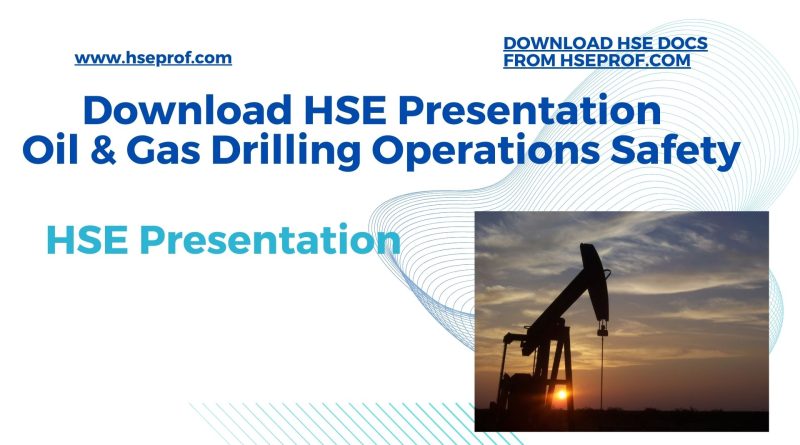 www.hseprof.com

DOWNLOAD HSE DOCS FROM HSEPROF.COM

Download HSE Presentation
Oil & Gas Drilling Operations Safety

HSE Presentation